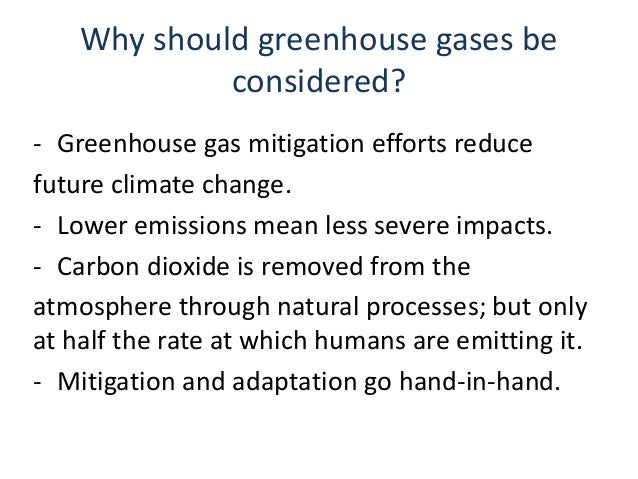 Why should greenhouse gases be considered?

- Greenhouse gas mitigation efforts reduce future climate change.
- Lower emissions mean less severe impacts.
- Carbon dioxide is removed from the atmosphere through natural processes; but only at half the rate at which humans are emitting it.
- Mitigation and adaptation go hand-in-hand.